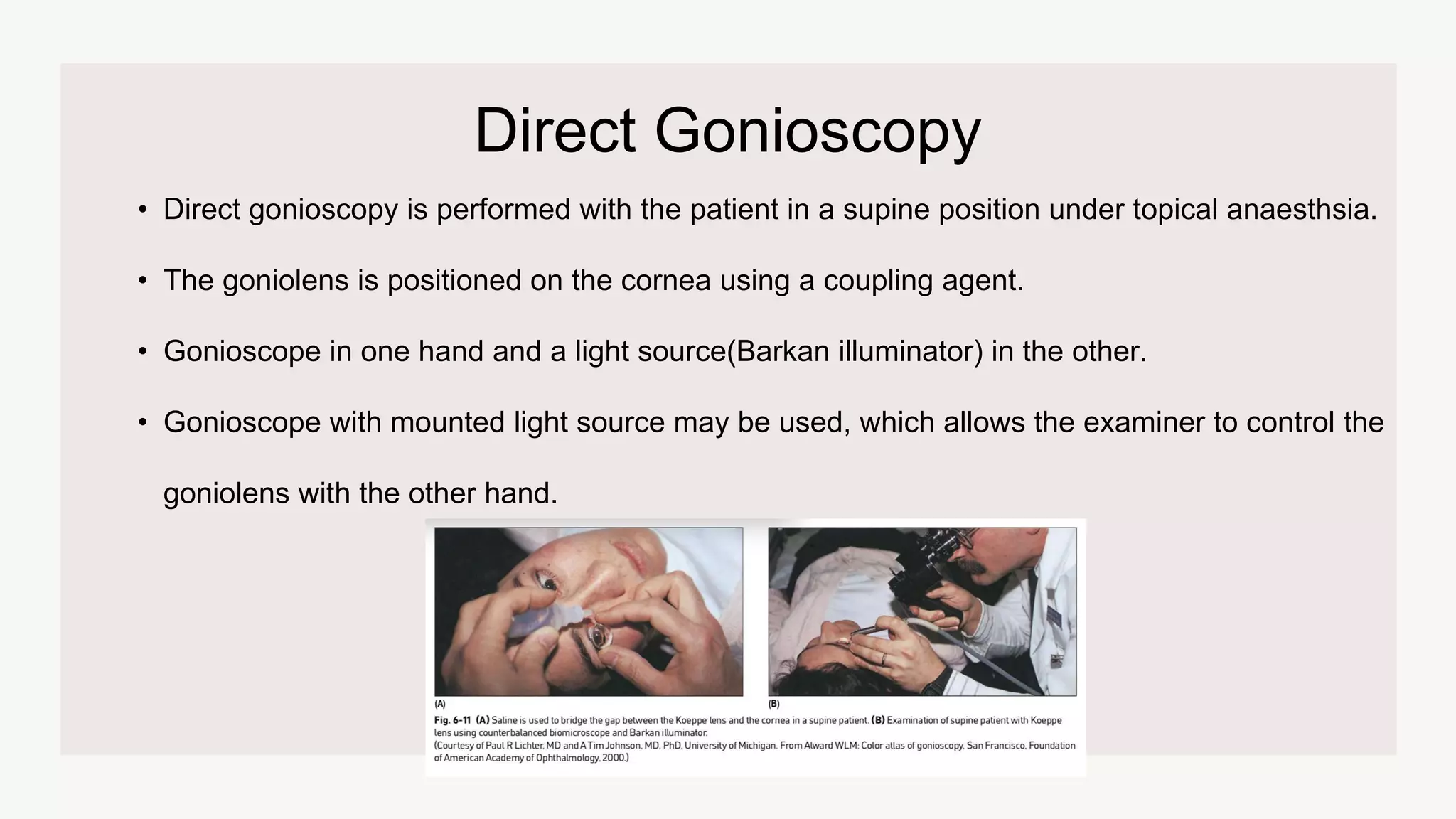 Direct Gonioscopy

• Direct gonioscopy is performed with the patient in a supine position under topical anaesthsia.

• The goniolens is positioned on the cornea using a coupling agent.

• Gonioscope in one hand and a light source(Barkan illuminator) in the other.

• Gonioscope with mounted light source may be used, which allows the examiner to control the goniolens with the other hand.

(A)

(B)

Fig. 6-11 (A) Saline is used to bridge the gap between the Koeppe lens and the cornea in a supine patient. (B) Examination of supine patient with Koeppe lens using counterbalanced biomicroscope and Barkan illuminator.
(Courtesy of Paul R Lichter, MD and A Tim Johnson, MD, PhD, University of Michigan. From Alward WLM: Color atlas of gonioscopy, San Francisco, Foundation of American Academy of Ophthalmology, 2000.)